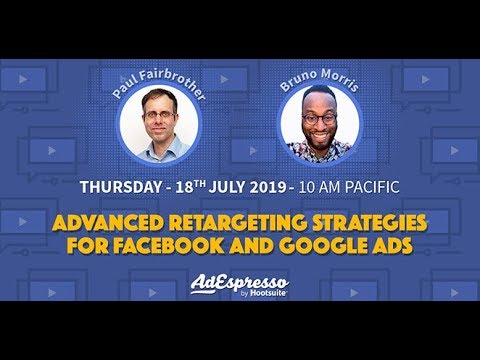 Paul Fairbrother

Bruno Morris

THURSDAY - 18$^{TH}$ JULY 2019 - 10 AM PACIFIC

ADVANCED RETARGETING STRATEGIES FOR FACEBOOK AND GOOGLE ADS

AdEspresso by Hootsuite